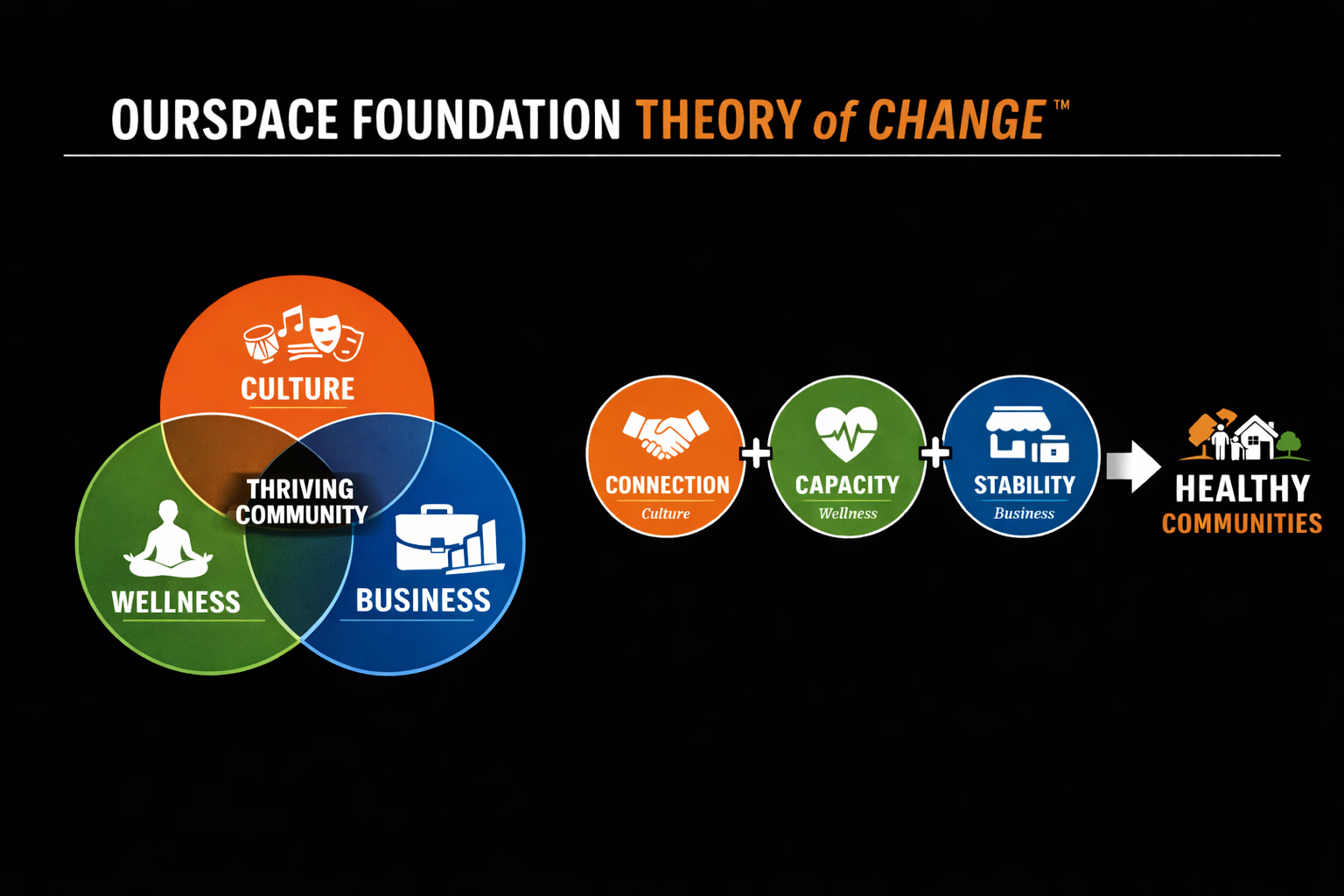 OURSPACE FOUNDATION THEORY of CHANGE™

CULTURE

THRIVING COMMUNITY

WELLNESS

BUSINESS

CONNECTION
Culture

+

CAPACITY
Wellness

+

STABILITY
Business

HEALTHY
COMMUNITIES